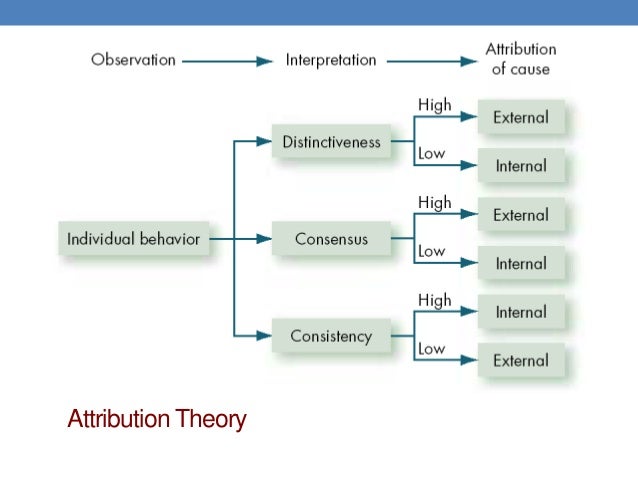 Observation

Interpretation

Attribution of cause

Individual behavior

Distinctiveness

High

External

Low

Internal

Consensus

High

External

Low

Internal

Consistency

High

Internal

Low

External

Attribution Theory